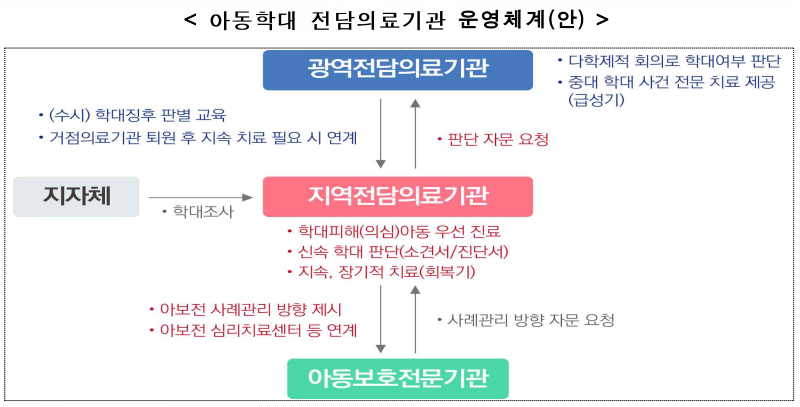 < 아동학대 전담의료기관 운영체계(안) >

광역전담의료기관

• 다학제적 회의로 학대여부 판단
• 중대 학대 사건 전문 치료 제공 (급성기)

• (수시) 학대징후 판별 교육
• 거점의료기관 퇴원 후 지속 치료 필요 시 연계

• 판단 자문 요청

지자체

• 학대조사

지역전담의료기관

• 학대피해(의심)아동 우선 진료
• 신속 학대 판단(소견서/진단서)
• 지속, 장기적 치료(회복기)

• 아보전 사례관리 방향 제시
• 아보전 심리치료센터 등 연계

• 사례관리 방향 자문 요청

아동보호전문기관